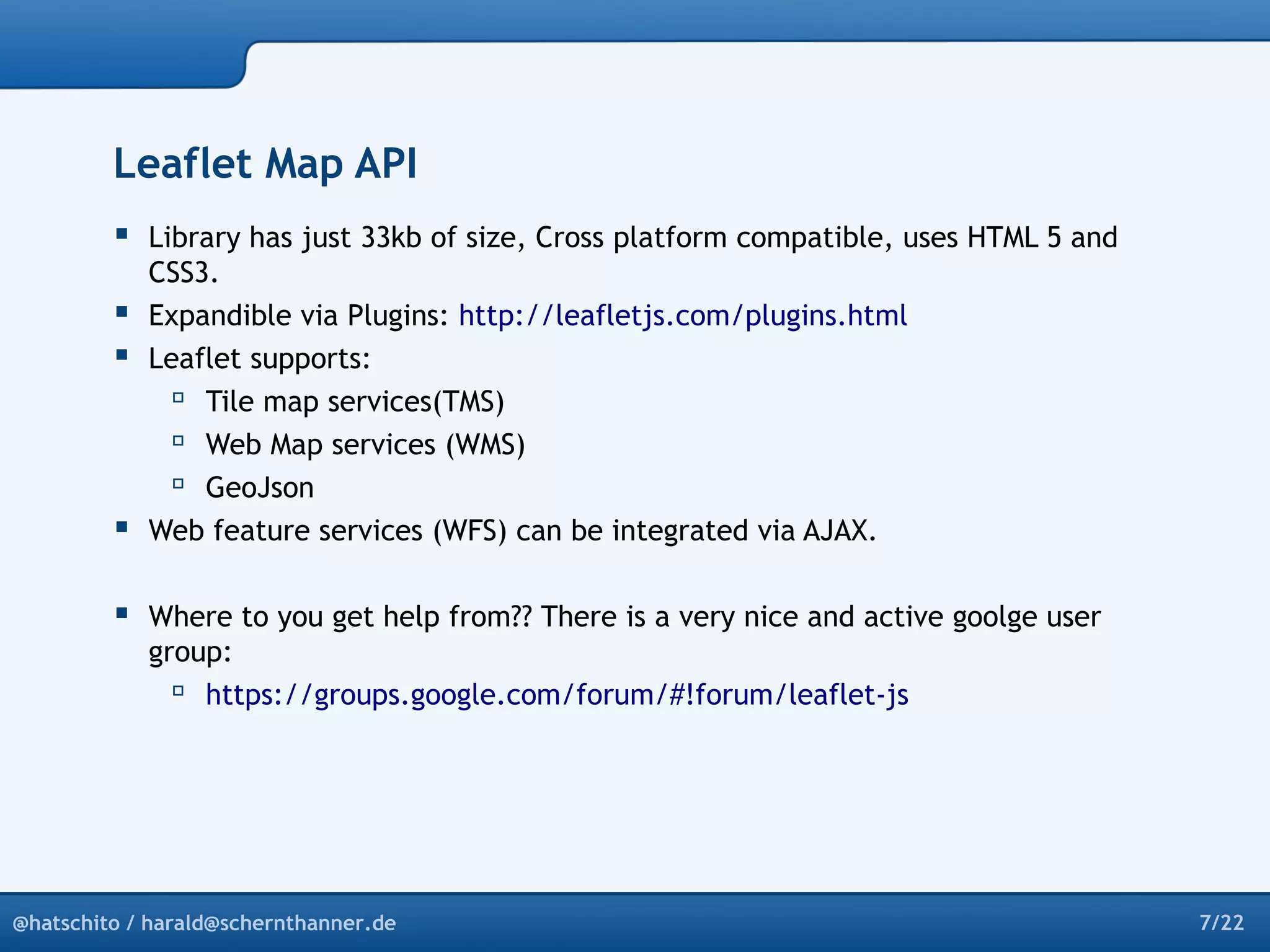 Leaflet Map API

- Library has just 33kb of size, Cross platform compatible, uses HTML 5 and CSS3.
- Expandible via Plugins: http://leafletjs.com/plugins.html
- Leaflet supports:
  - Tile map services(TMS)
  - Web Map services (WMS)
  - GeoJson
- Web feature services (WFS) can be integrated via AJAX.

- Where to you get help from?? There is a very nice and active goolge user group:
  - https://groups.google.com/forum/#!forum/leaflet-js

@hatschito / harald@schernthanner.de

7/22